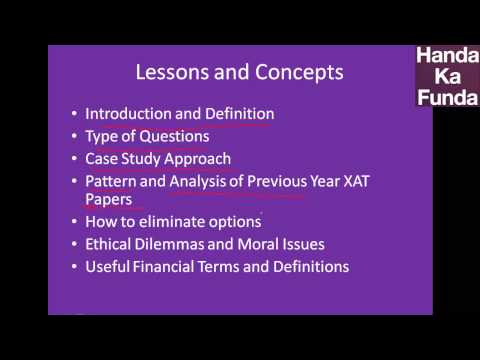 Handa
Ka
Funda

Lessons and Concepts

• Introduction and Definition
• Type of Questions
• Case Study Approach
• Pattern and Analysis of Previous Year XAT Papers
• How to eliminate options
• Ethical Dilemmas and Moral Issues
• Useful Financial Terms and Definitions